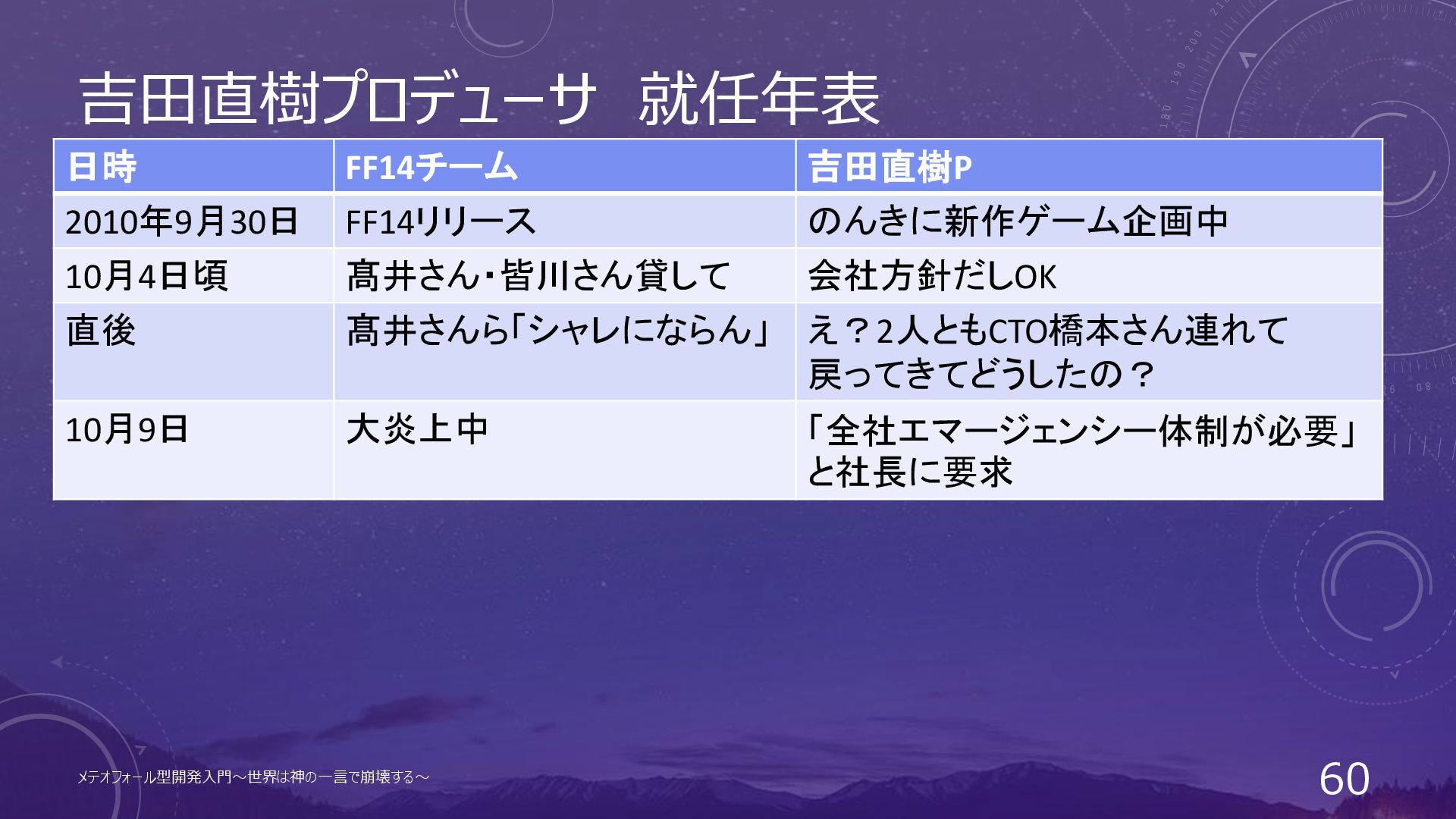 吉田直樹プロデューサ　就任年表

| 日時 | FF14チーム | 吉田直樹P |
|---|---|---|
| 2010年9月30日 | FF14リリース | のんきに新作ゲーム企画中 |
| 10月4日頃 | 髙井さん・皆川さん貸して | 会社方針だしOK |
| 直後 | 髙井さんら「シャレにならん」 | え？2人ともCTO橋本さん連れて戻ってきてどうしたの？ |
| 10月9日 | 大炎上中 | 「全社エマージェンシー体制が必要」と社長に要求 |

メテオフォール型開発入門～世界は神の一言で崩壊する～

60